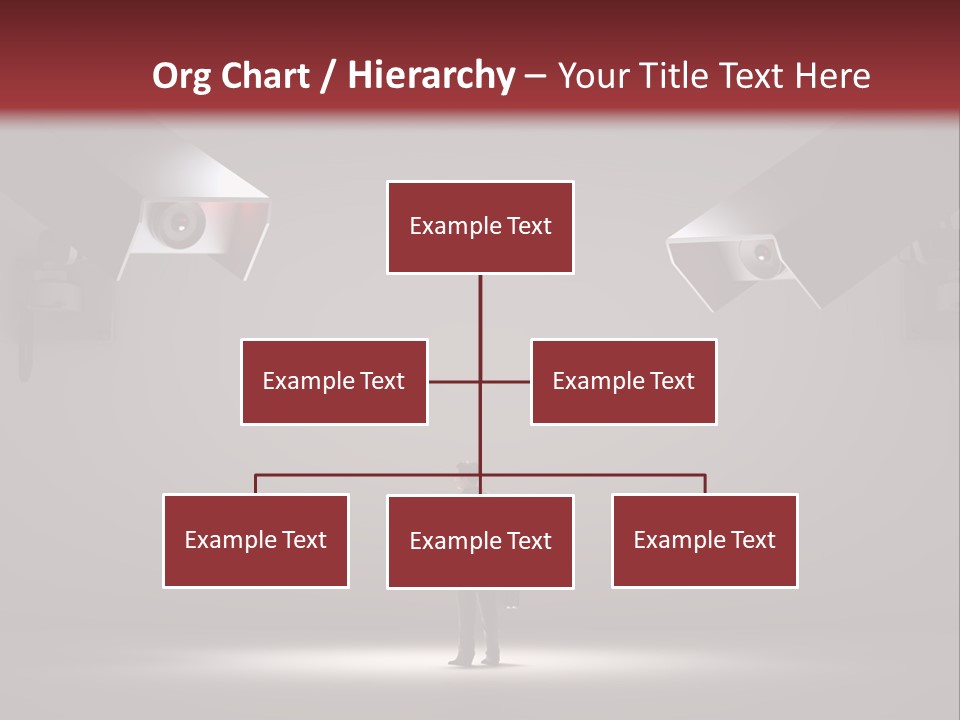 Org Chart / Hierarchy – Your Title Text Here

Example Text

Example Text

Example Text

Example Text

Example Text

Example Text